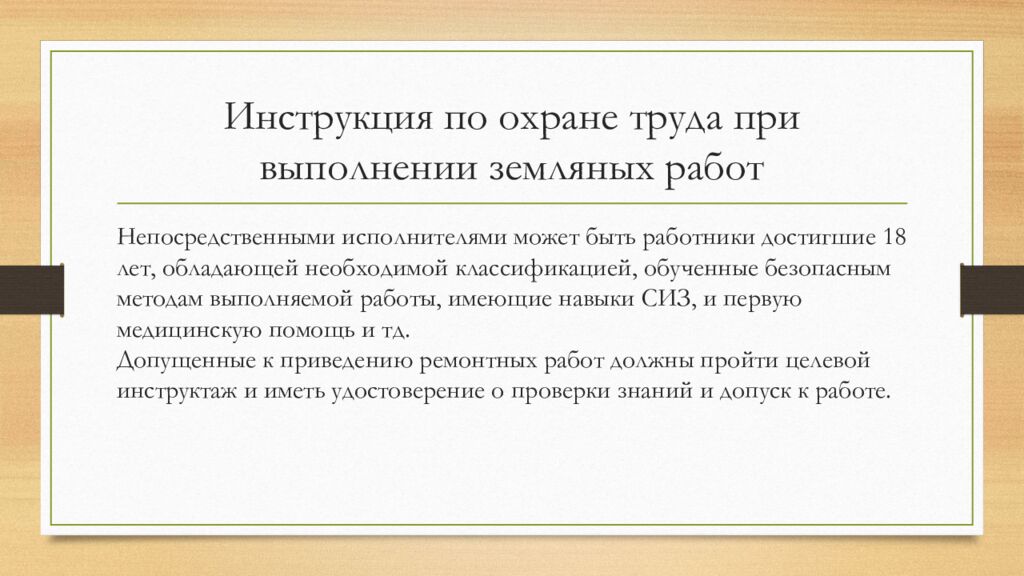 Инструкция по охране труда при выполнении земляных работ

Непосредственными исполнителями может быть работники достигшие 18 лет, обладающей необходимой классификацией, обученные безопасным методам выполняемой работы, имеющие навыки СИЗ, и первую медицинскую помощь и тд.
Допущенные к приведению ремонтных работ должны пройти целевой инструктаж и иметь удостоверение о проверки знаний и допуск к работе.